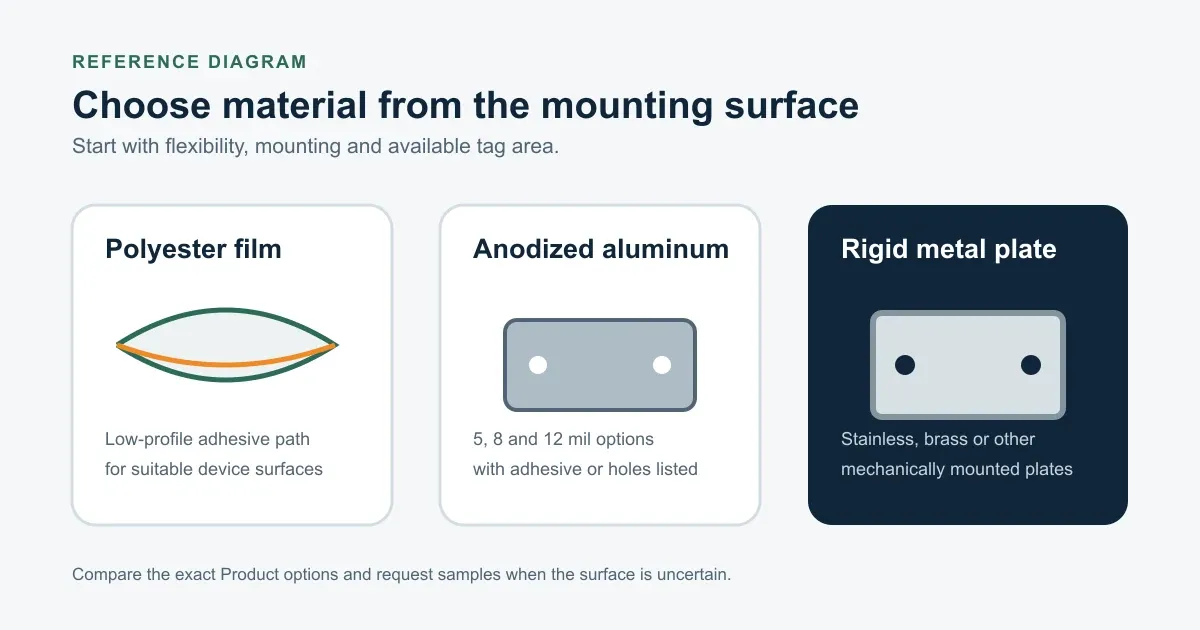 REFERENCE DIAGRAM

Choose material from the mounting surface

Start with flexibility, mounting and available tag area.

Polyester film

Low-profile adhesive path for suitable device surfaces

Anodized aluminum

5, 8 and 12 mil options with adhesive or holes listed

Rigid metal plate

Stainless, brass or other mechanically mounted plates

Compare the exact Product options and request samples when the surface is uncertain.